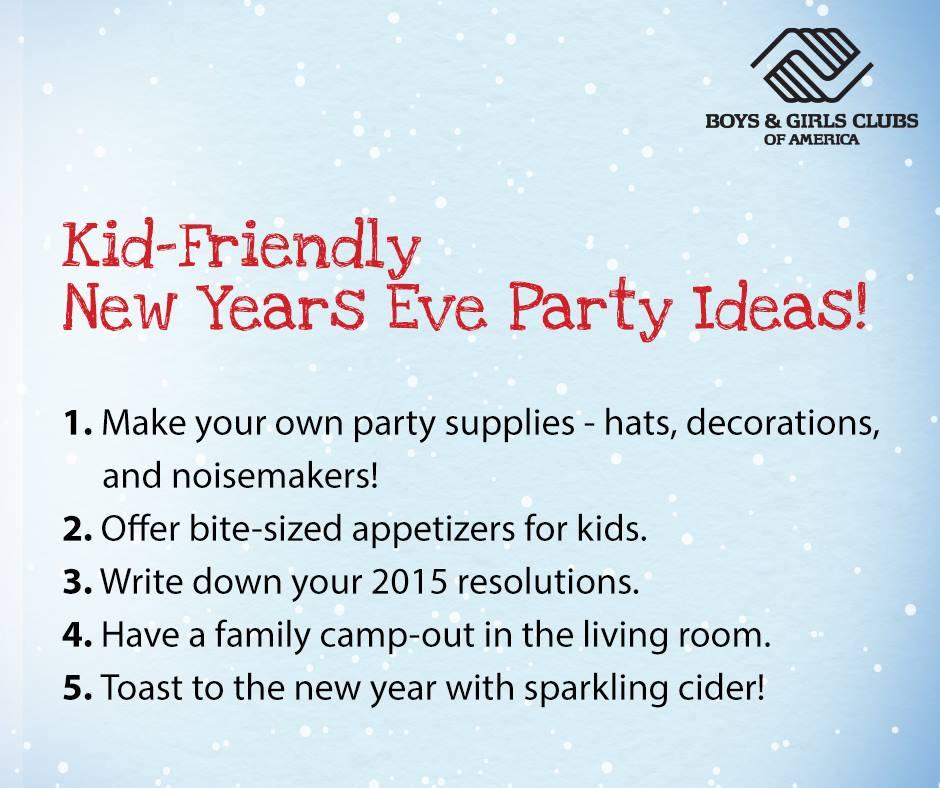 BOYS & GIRLS CLUBS OF AMERICA

Kid-Friendly New Years Eve Party Ideas!

1. Make your own party supplies - hats, decorations, and noisemakers!
2. Offer bite-sized appetizers for kids.
3. Write down your 2015 resolutions.
4. Have a family camp-out in the living room.
5. Toast to the new year with sparkling cider!